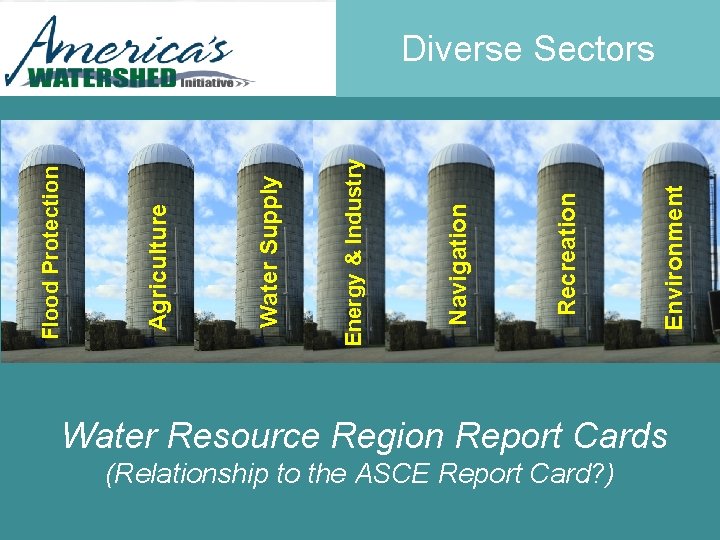 America's
WATERSHED Initiative

Diverse Sectors

Flood Protection

Agriculture

Water Supply

Energy & Industry

Navigation

Recreation

Environment

Water Resource Region Report Cards
(Relationship to the ASCE Report Card?)